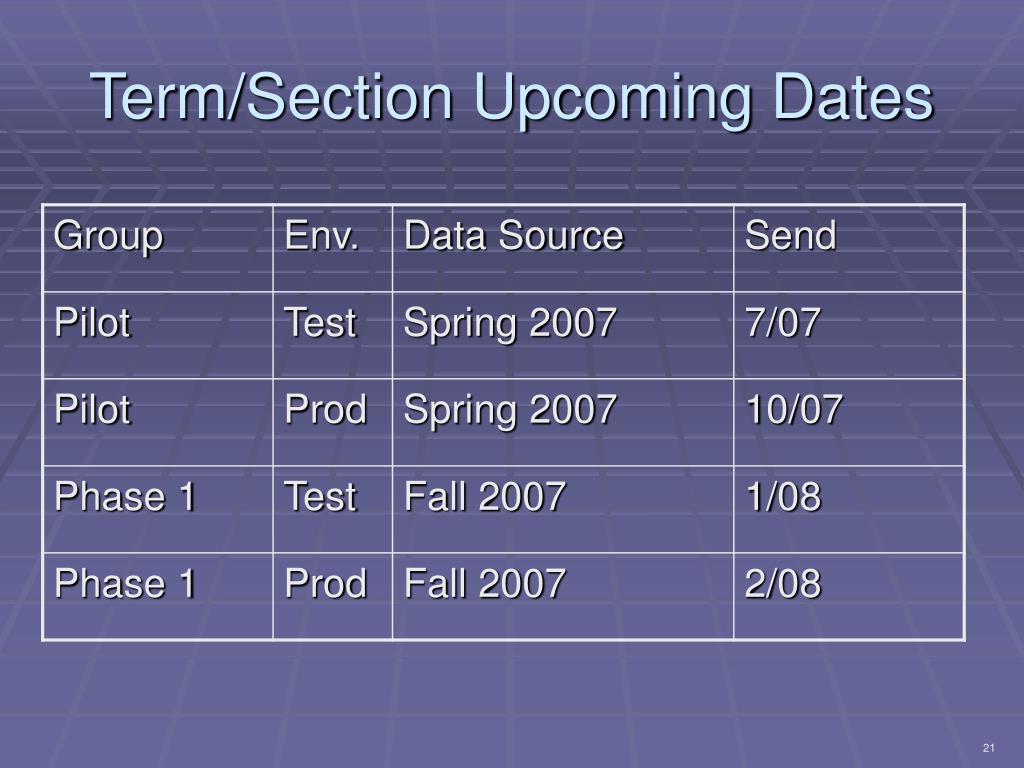 Term/Section Upcoming Dates

| Group | Env. | Data Source | Send |
|---|---|---|---|
| Pilot | Test | Spring 2007 | 7/07 |
| Pilot | Prod | Spring 2007 | 10/07 |
| Phase 1 | Test | Fall 2007 | 1/08 |
| Phase 1 | Prod | Fall 2007 | 2/08 |

21